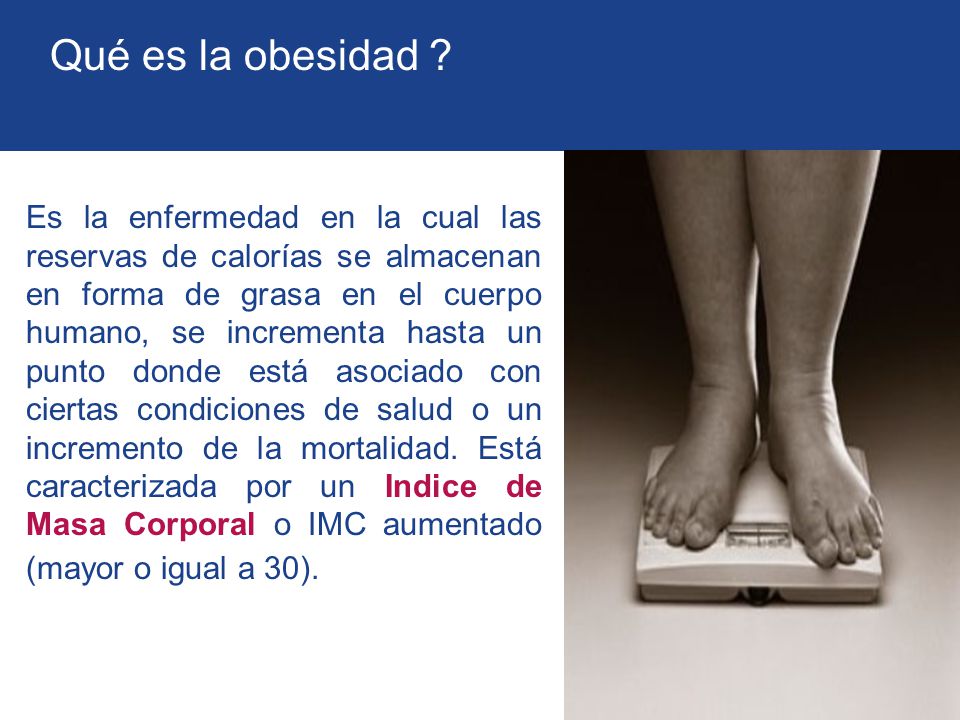 Qué es la obesidad ?

Es la enfermedad en la cual las reservas de calorías se almacenan en forma de grasa en el cuerpo humano, se incrementa hasta un punto donde está asociado con ciertas condiciones de salud o un incremento de la mortalidad. Está caracterizada por un Indice de Masa Corporal o IMC aumentado (mayor o igual a 30).